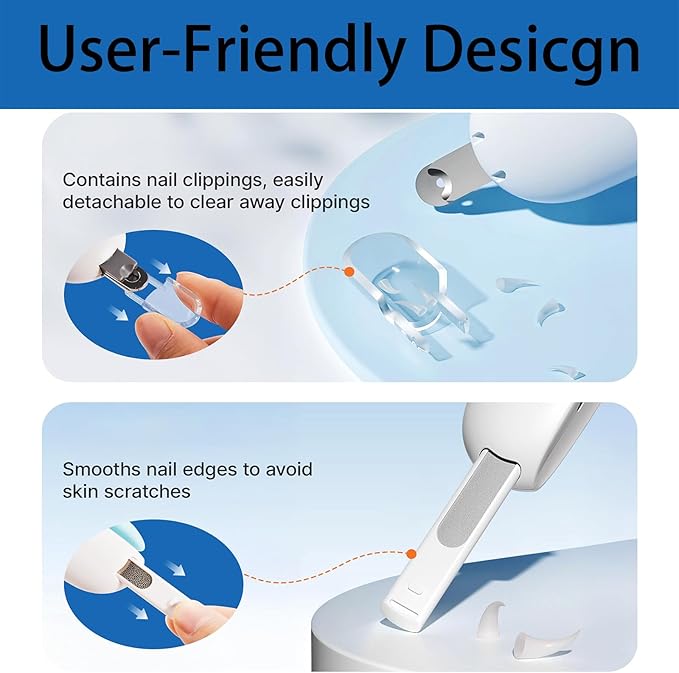 User-Friendly Desicgn

Contains nail clippings, easily detachable to clear away clippings

Smooths nail edges to avoid skin scratches